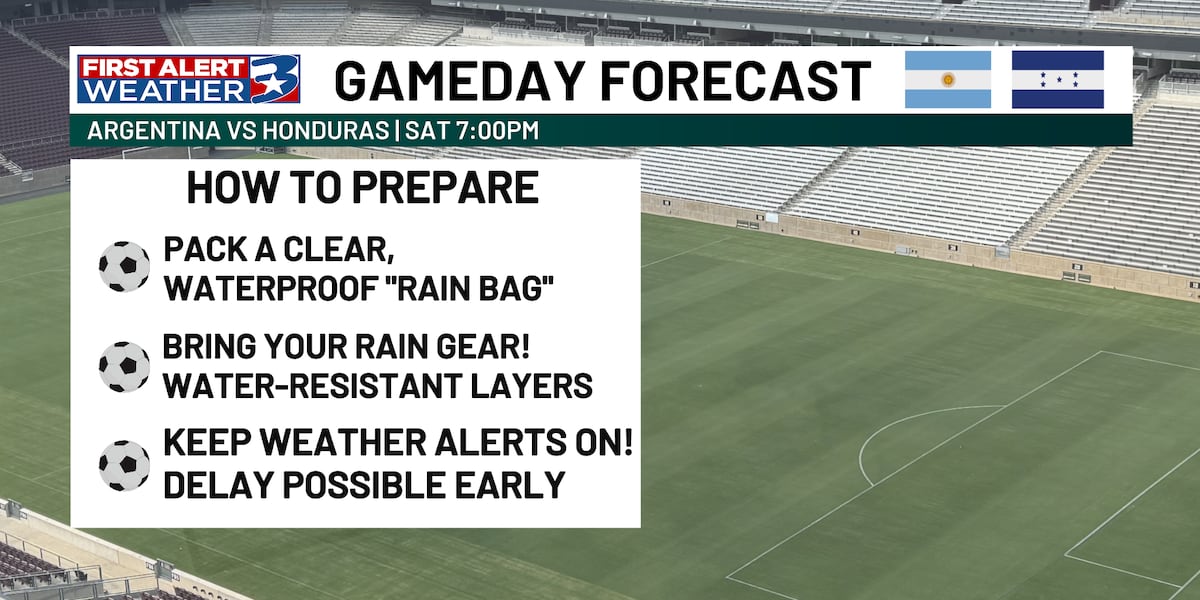 FIRST ALERT WEATHER 3

GAMEDAY FORECAST

ARGENTINA VS HONDURAS | SAT 7:00PM

HOW TO PREPARE

PACK A CLEAR, WATERPROOF "RAIN BAG"

BRING YOUR RAIN GEAR! WATER-RESISTANT LAYERS

KEEP WEATHER ALERTS ON! DELAY POSSIBLE EARLY